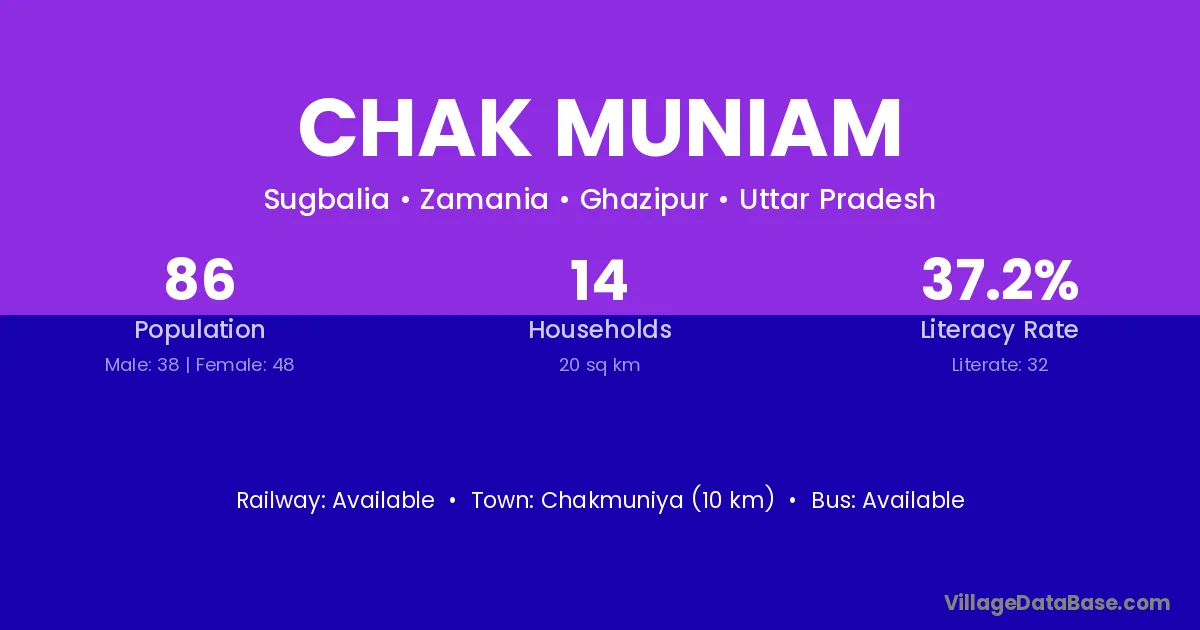 CHAK MUNIAM

Sugbalia • Zamania • Ghazipur • Uttar Pradesh

86
Population
Male: 38 | Female: 48

14
Households
20 sq km

37.2%
Literacy Rate
Literate: 32

Railway: Available • Town: Chakmuniya (10 km) • Bus: Available

VillageDataBase.com